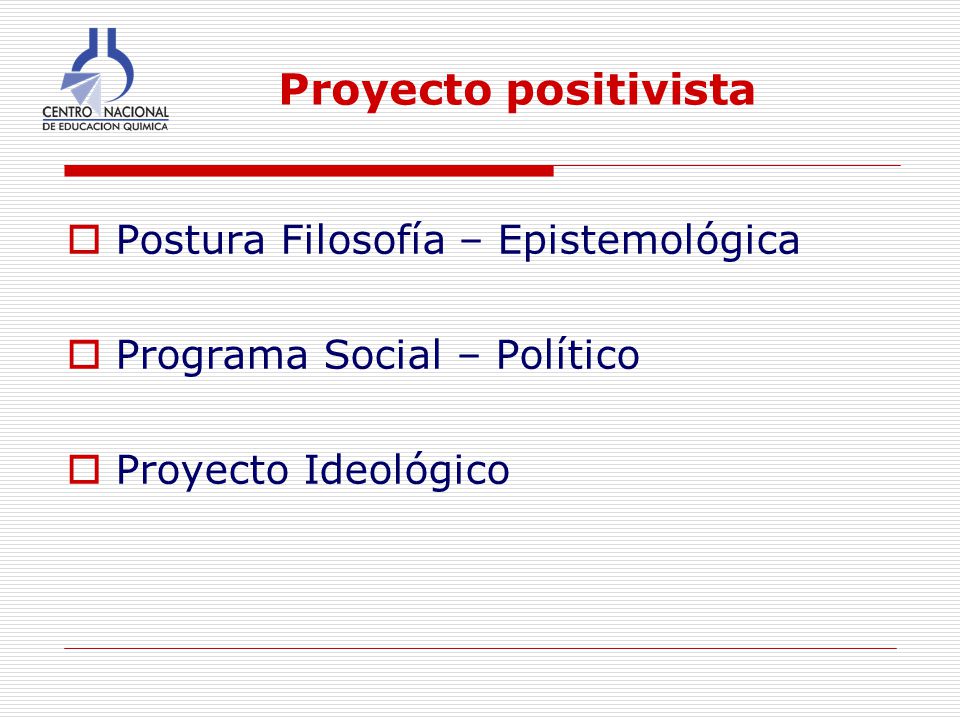 CENTRO NACIONAL
DE EDUCACION QUIMICA

Proyecto positivista

Postura Filosofía – Epistemológica

Programa Social – Político

Proyecto Ideológico